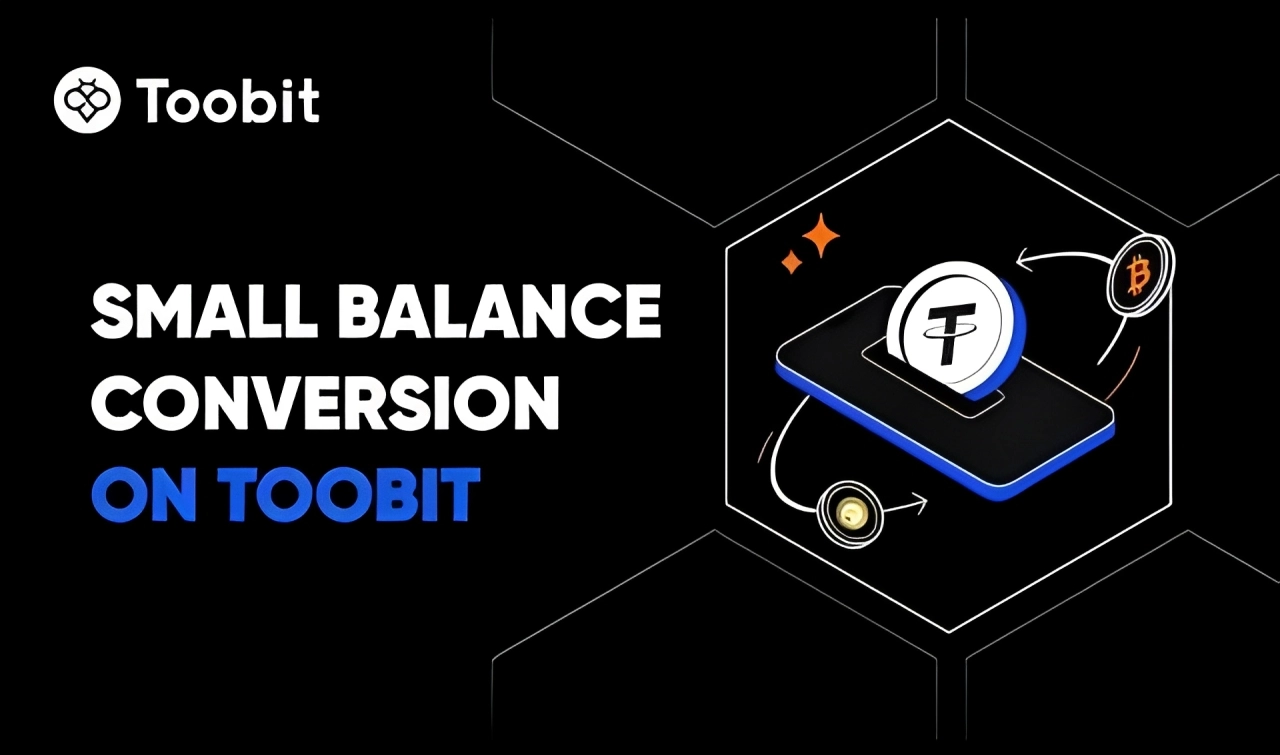 Toobit

SMALL BALANCE CONVERSION ON TOOBIT